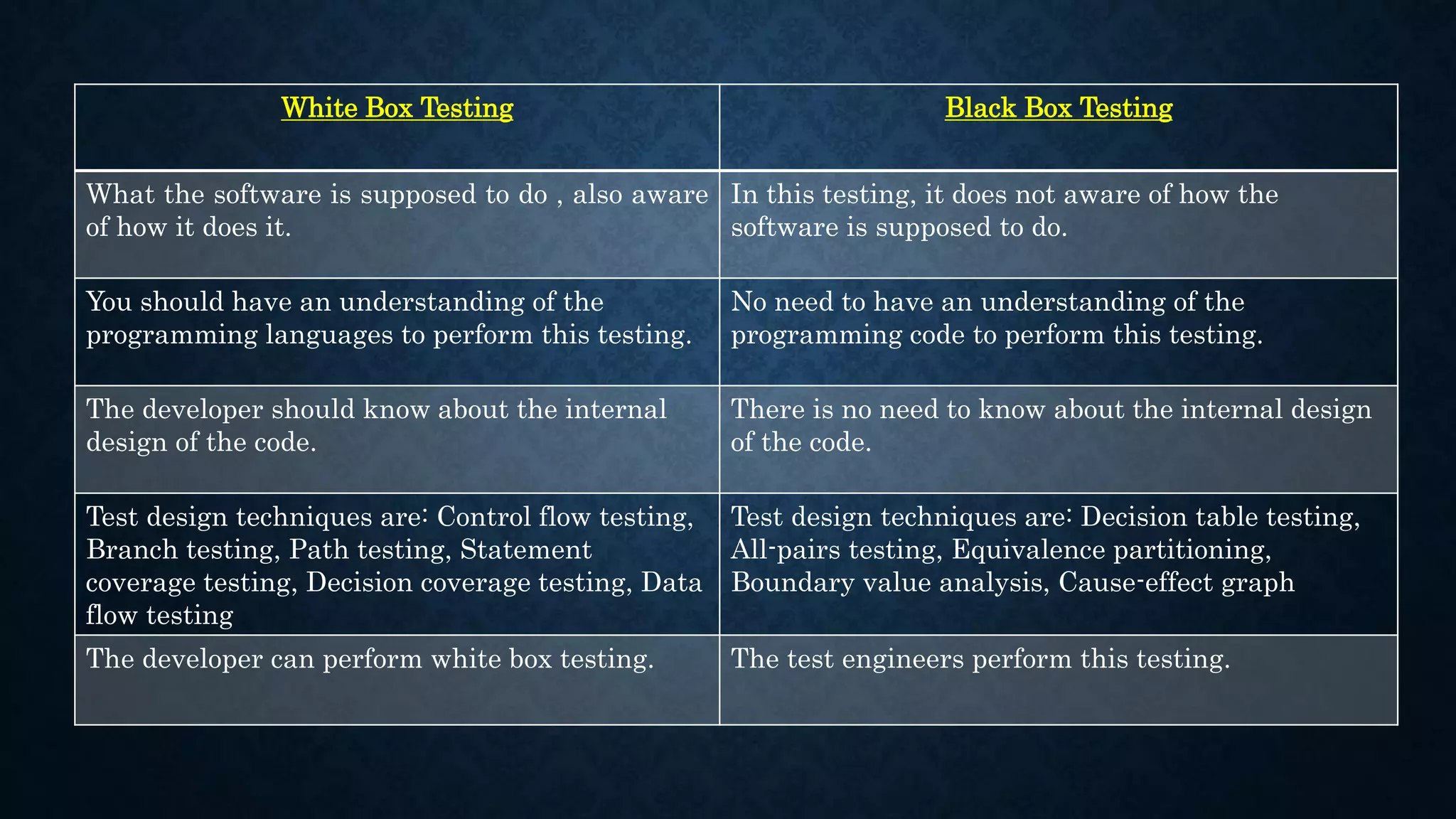 | White Box Testing | Black Box Testing |
|---|---|
| What the software is supposed to do , also aware of how it does it. | In this testing, it does not aware of how the software is supposed to do. |
| You should have an understanding of the programming languages to perform this testing. | No need to have an understanding of the programming code to perform this testing. |
| The developer should know about the internal design of the code. | There is no need to know about the internal design of the code. |
| Test design techniques are: Control flow testing, Branch testing, Path testing, Statement coverage testing, Decision coverage testing, Data flow testing | Test design techniques are: Decision table testing, All-pairs testing, Equivalence partitioning, Boundary value analysis, Cause-effect graph |
| The developer can perform white box testing. | The test engineers perform this testing. |